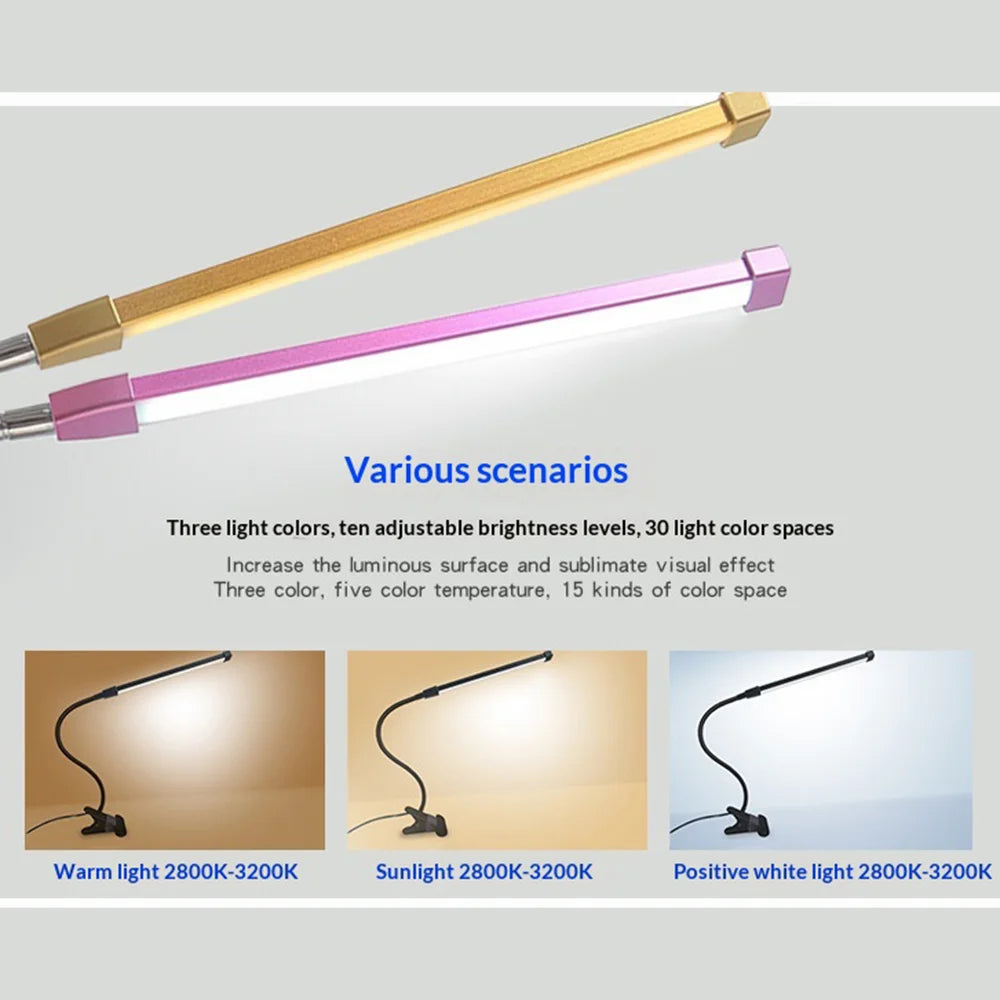 Various scenarios

Three light colors, ten adjustable brightness levels, 30 light color spaces

Increase the luminous surface and sublimate visual effect
Three color, five color temperature, 15 kinds of color space

Warm light 2800K-3200K

Sunlight 2800K-3200K

Positive white light 2800K-3200K